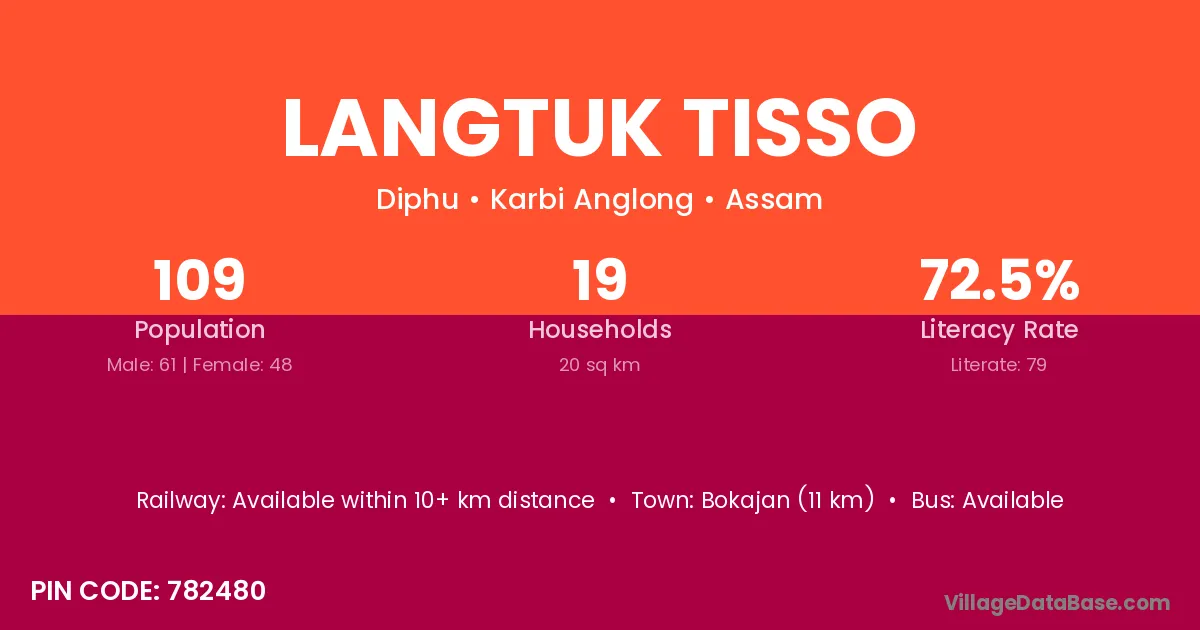 LANGTUK TISSO

Diphu • Karbi Anglong • Assam

109
Population
Male: 61 | Female: 48

19
Households
20 sq km

72.5%
Literacy Rate
Literate: 79

Railway: Available within 10+ km distance • Town: Bokajan (11 km) • Bus: Available

PIN CODE: 782480

VillageDataBase.com